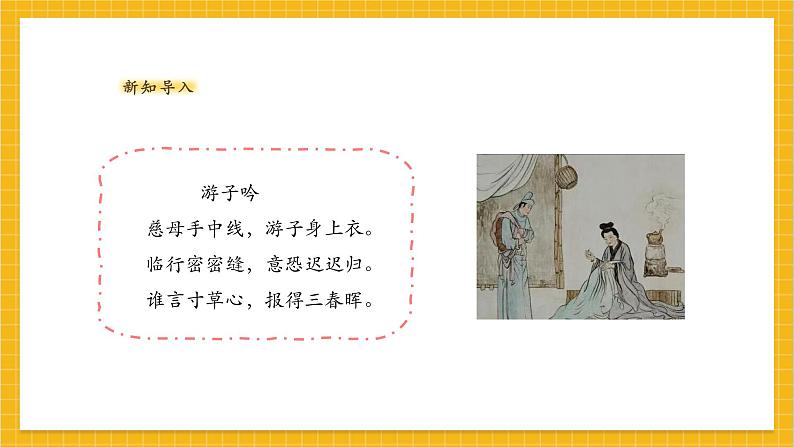 新知导入

游子吟
慈母手中线，游子身上衣。
临行密密缝，意恐迟迟归。
谁言寸草心，报得三春晖。